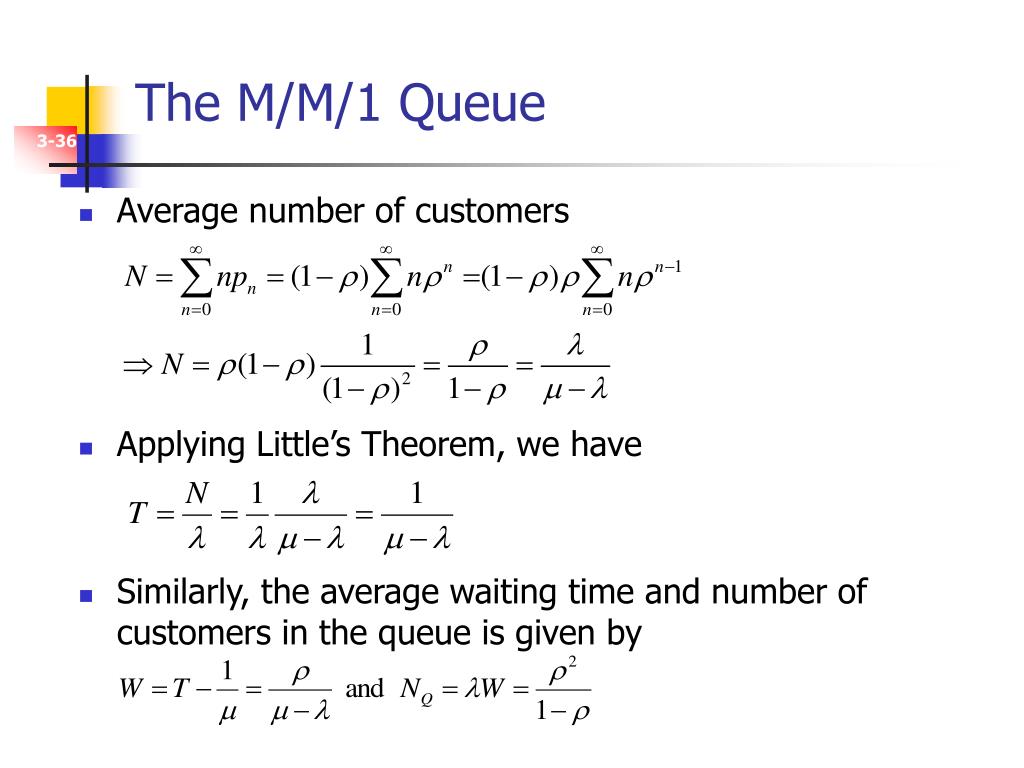 3-36

The M/M/1 Queue

Average number of customers

$N = \sum_{n=0}^{\infty} np_n = (1-\rho)\sum_{n=0}^{\infty} n\rho^n = (1-\rho)\rho\sum_{n=0}^{\infty} n\rho^{n-1}$

$\Rightarrow N = \rho(1-\rho)\frac{1}{(1-\rho)^2} = \frac{\rho}{1-\rho} = \frac{\lambda}{\mu-\lambda}$

Applying Little's Theorem, we have

$T = \frac{N}{\lambda} = \frac{1}{\lambda}\frac{\lambda}{\mu-\lambda} = \frac{1}{\mu-\lambda}$

Similarly, the average waiting time and number of customers in the queue is given by

$W = T - \frac{1}{\mu} = \frac{\rho}{\mu-\lambda}$ and $N_Q = \lambda W = \frac{\rho^2}{1-\rho}$